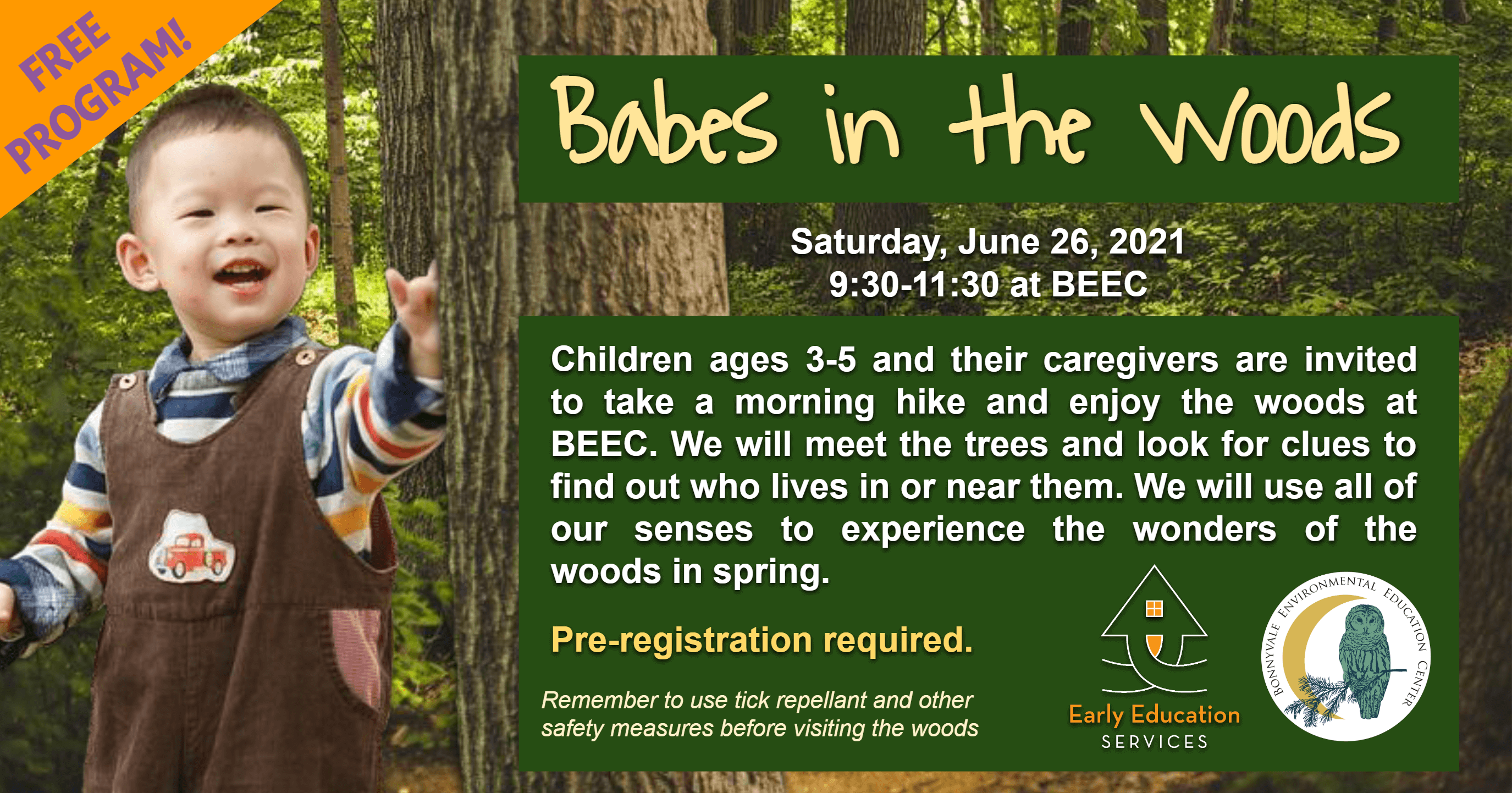 FREE PROGRAM!

Babes in the Woods

Saturday, June 26, 2021
9:30-11:30 at BEEC

Children ages 3-5 and their caregivers are invited to take a morning hike and enjoy the woods at BEEC. We will meet the trees and look for clues to find out who lives in or near them. We will use all of our senses to experience the wonders of the woods in spring.

Pre-registration required.

Remember to use tick repellant and other safety measures before visiting the woods

Early Education SERVICES

BONNYVALE ENVIRONMENTAL EDUCATION CENTER